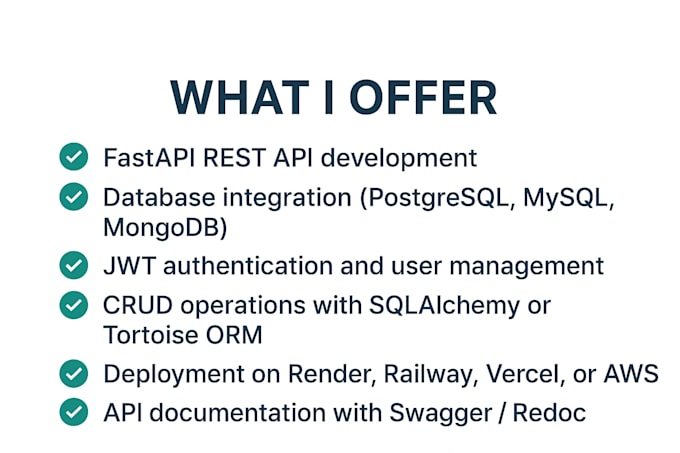 WHAT I OFFER

FastAPI REST API development

Database integration (PostgreSQL, MySQL, MongoDB)

JWT authentication and user management

CRUD operations with SQLAlchemy or Tortoise ORM

Deployment on Render, Railway, Vercel, or AWS

API documentation with Swagger / Redoc